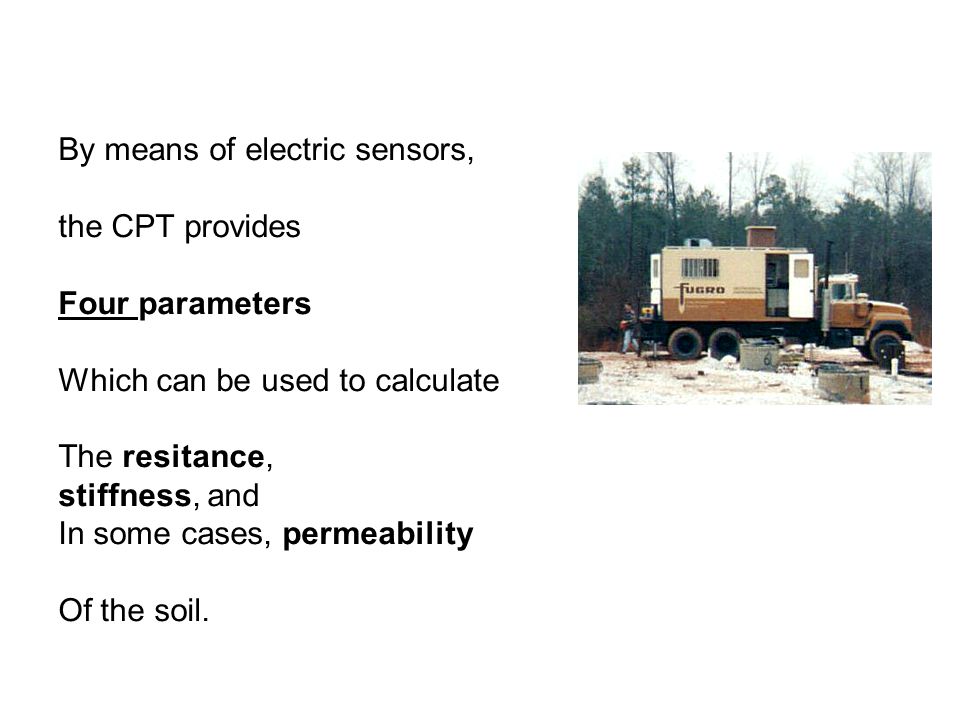 By means of electric sensors,

the CPT provides

Four parameters

Which can be used to calculate

The resitance,
stiffness, and
In some cases, permeability

Of the soil.

FUGRO